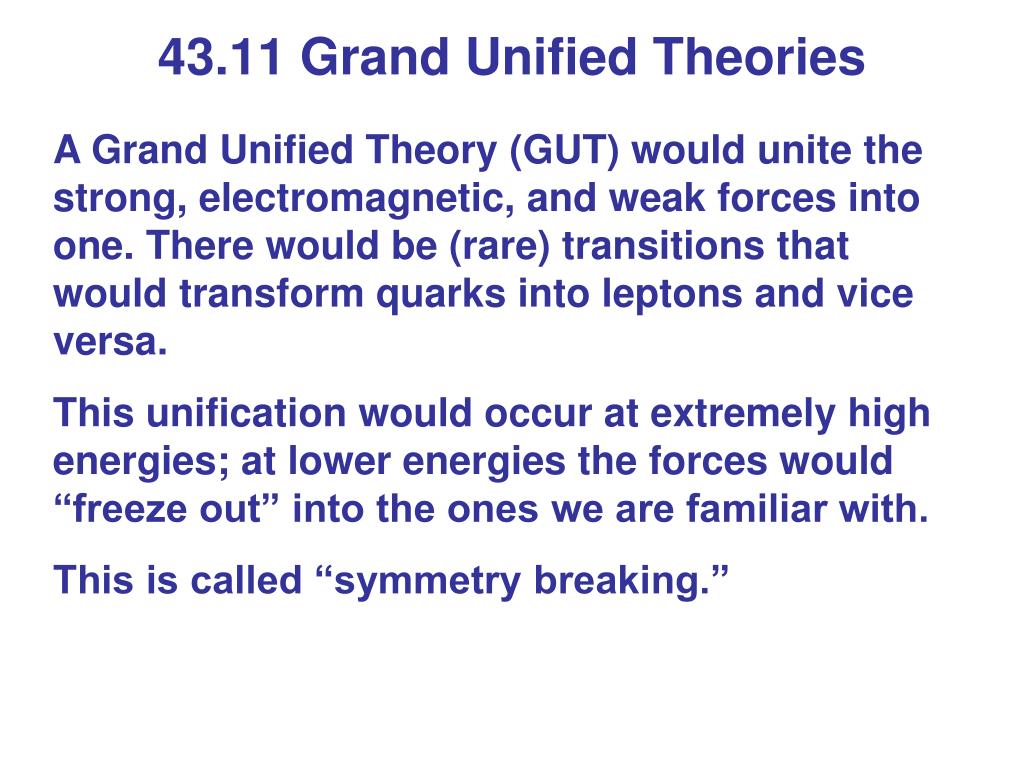 43.11 Grand Unified Theories

A Grand Unified Theory (GUT) would unite the strong, electromagnetic, and weak forces into one. There would be (rare) transitions that would transform quarks into leptons and vice versa.

This unification would occur at extremely high energies; at lower energies the forces would “freeze out” into the ones we are familiar with.

This is called “symmetry breaking.”